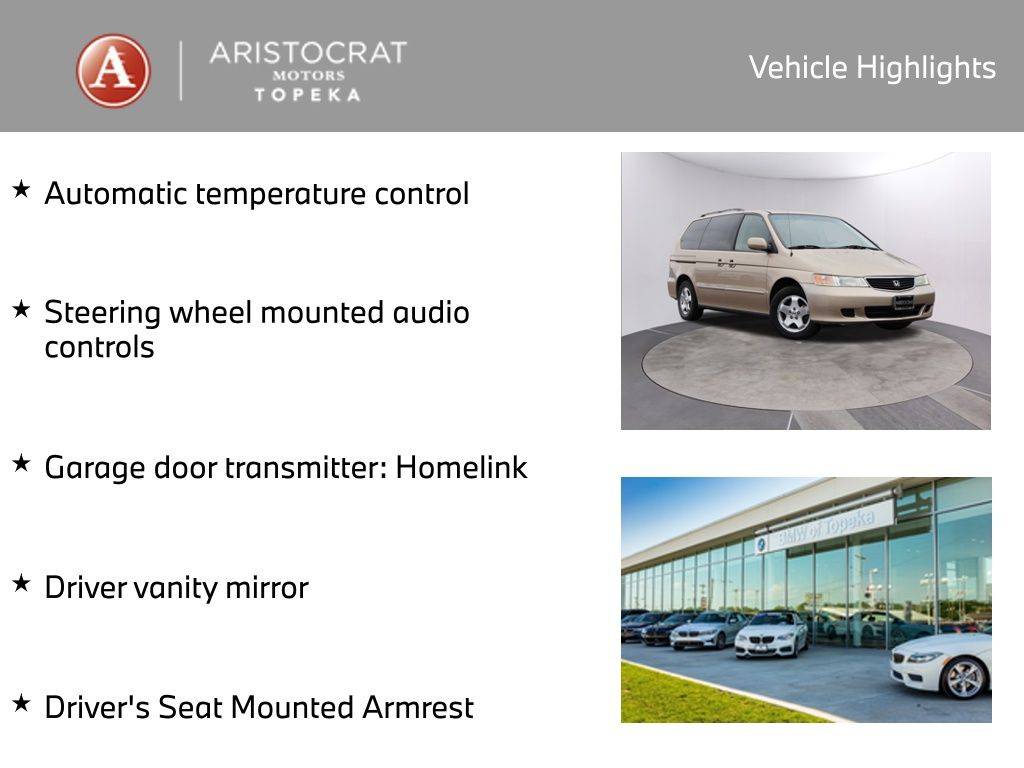 A

ARISTOCRAT
MOTORS
TOPEKA

Vehicle Highlights

★ Automatic temperature control

★ Steering wheel mounted audio controls

★ Garage door transmitter: Homelink

★ Driver vanity mirror

★ Driver's Seat Mounted Armrest

BMW of Topeka